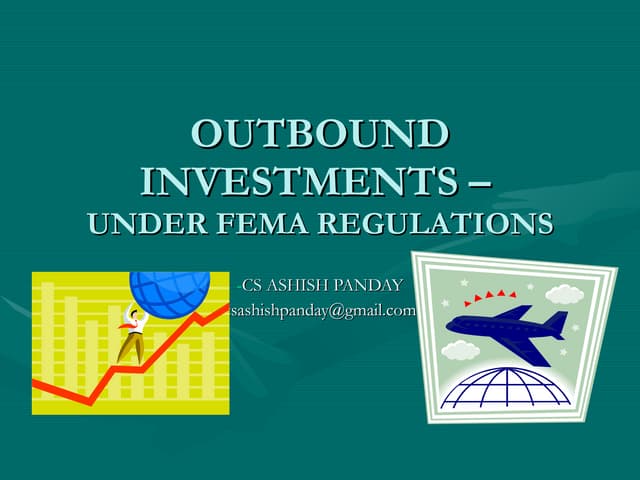 OUTBOUND INVESTMENTS –
UNDER FEMA REGULATIONS

-CS ASHISH PANDAY
sashishpanday@gmail.com